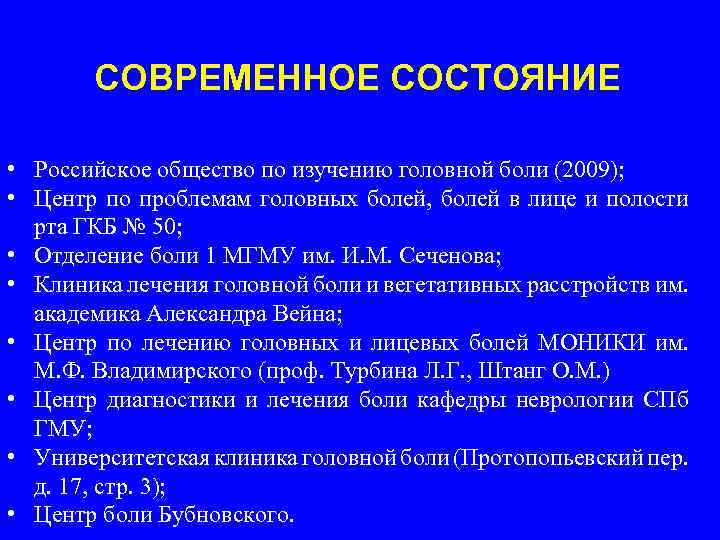 СОВРЕМЕННОЕ СОСТОЯНИЕ

• Российское общество по изучению головной боли (2009);
• Центр по проблемам головных болей, болей в лице и полости рта ГКБ № 50;
• Отделение боли 1 МГМУ им. И.М. Сеченова;
• Клиника лечения головной боли и вегетативных расстройств им. академика Александра Вейна;
• Центр по лечению головных и лицевых болей МОНИКИ им. М.Ф. Владимирского (проф. Турбина Л.Г., Штанг О.М.)
• Центр диагностики и лечения боли кафедры неврологии СПб ГМУ;
• Университетская клиника головной боли (Протопопьевский пер. д. 17, стр. 3);
• Центр боли Бубновского.